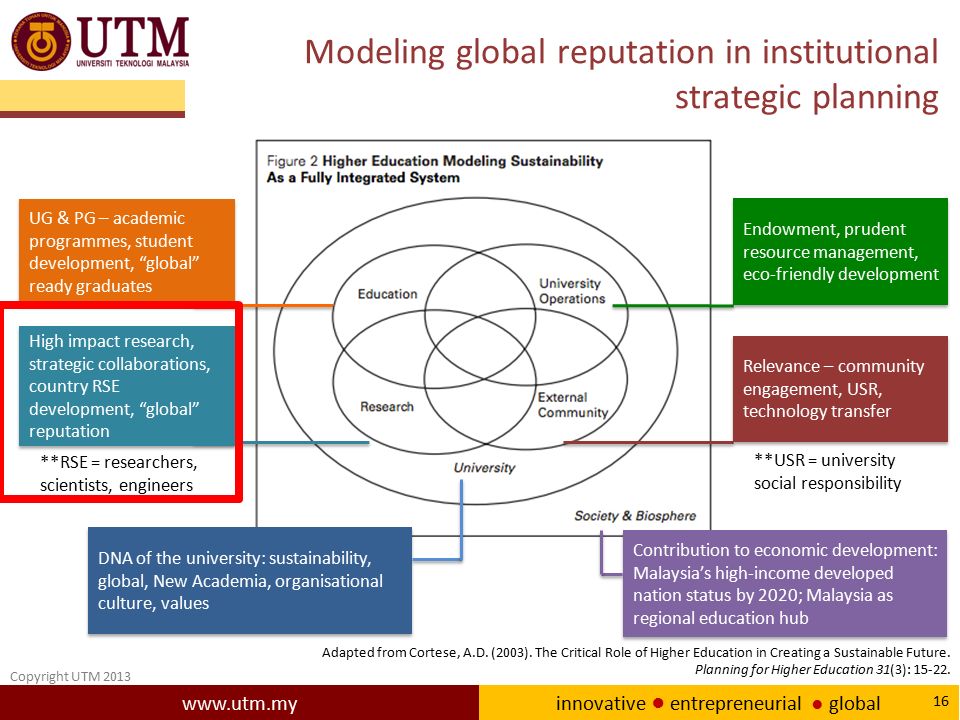 UTM
UNIVERSITI TEKNOLOGI MALAYSIA

Modeling global reputation in institutional strategic planning

Figure 2 Higher Education Modeling Sustainability As a Fully Integrated System

UG & PG – academic programmes, student development, "global" ready graduates

High impact research, strategic collaborations, country RSE development, "global" reputation

**RSE = researchers, scientists, engineers

Education
University Operations
Research
External Community
University
Society & Biosphere

Endowment, prudent resource management, eco-friendly development

Relevance – community engagement, USR, technology transfer

**USR = university social responsibility

DNA of the university: sustainability, global, New Academia, organisational culture, values

Contribution to economic development: Malaysia's high-income developed nation status by 2020; Malaysia as regional education hub

Adapted from Cortese, A.D. (2003). The Critical Role of Higher Education in Creating a Sustainable Future. Planning for Higher Education 31(3): 15-22.

Copyright UTM 2013

www.utm.my

innovative ● entrepreneurial ● global

16